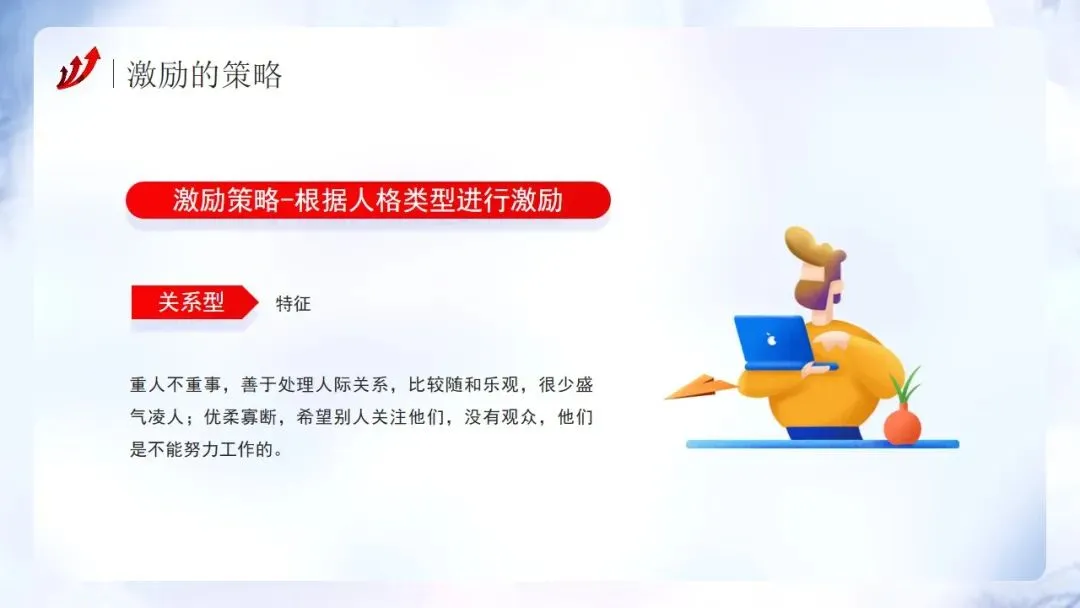 激励的策略

激励策略-根据人格类型进行激励

关系型

特征

重人不重事，善于处理人际关系，比较随和乐观，很少盛气凌人；优柔寡断，希望别人关注他们，没有观众，他们是不能努力工作的。